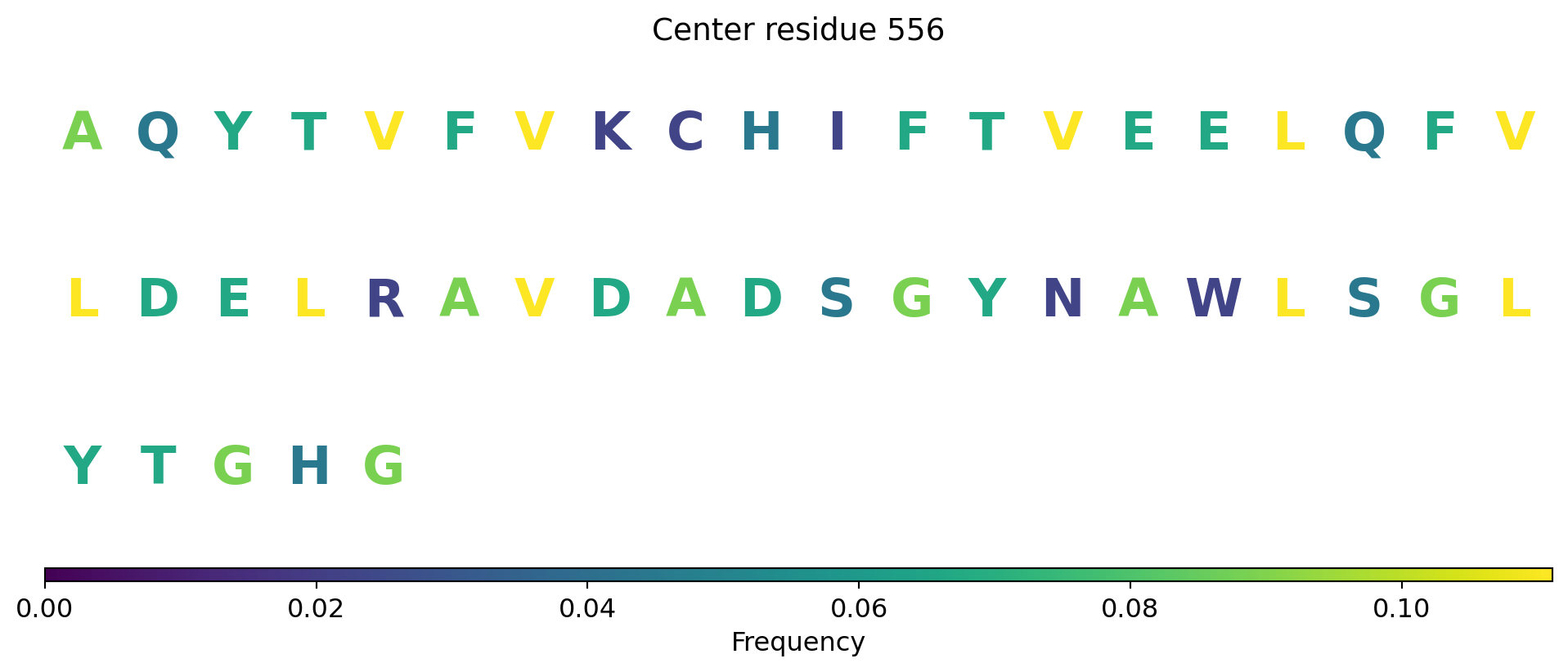 Center residue 556

A Q Y T V F V K C H I F T V E E L Q F V

L D E L R A V D A D S G Y N A W L S G L

Y T G H G

0.00 0.02 0.04 0.06 0.08 0.10

Frequency